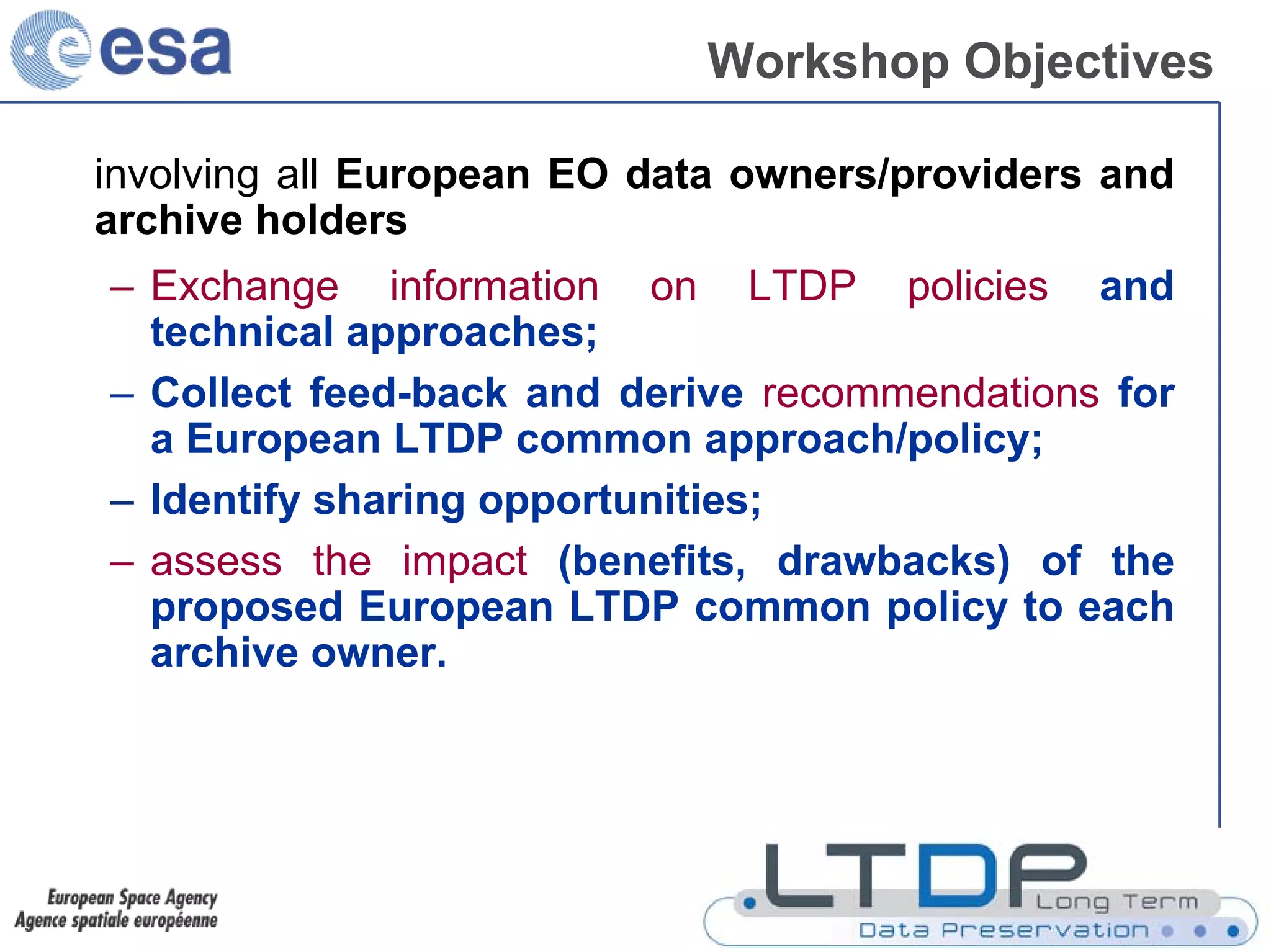 esa

Workshop Objectives

involving all European EO data owners/providers and archive holders

– Exchange information on LTDP policies and technical approaches;

– Collect feed-back and derive recommendations for a European LTDP common approach/policy;

– Identify sharing opportunities;

– assess the impact (benefits, drawbacks) of the proposed European LTDP common policy to each archive owner.

European Space Agency
Agence spatiale européenne

LTDP Long Term
Data Preservation